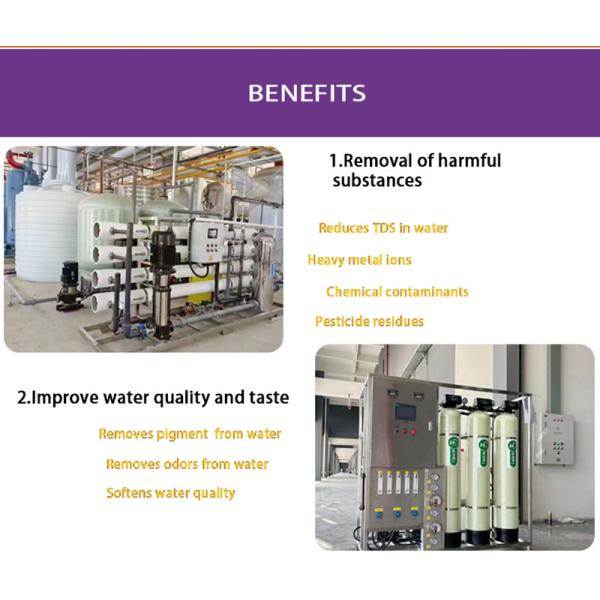 BENEFITS

1.Removal of harmful substances

Reduces TDS in water

Heavy metal ions

Chemical contaminants

Pesticide residues

2.Improve water quality and taste

Removes pigment from water

Removes odors from water

Softens water quality